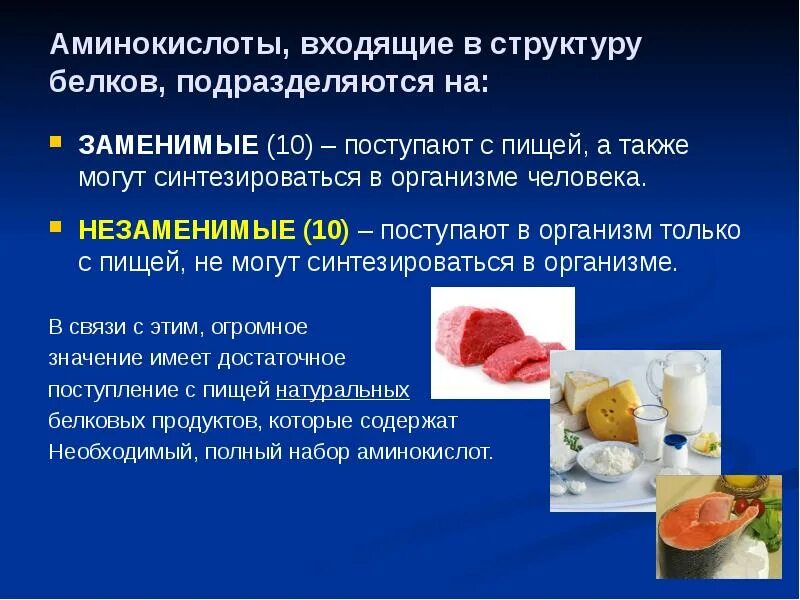 Аминокислоты, входящие в структуру белков, подразделяются на:

ЗАМЕНИМЫЕ (10) – поступают с пищей, а также могут синтезироваться в организме человека.

НЕЗАМЕНИМЫЕ (10) – поступают в организм только с пищей, не могут синтезироваться в организме.

В связи с этим, огромное значение имеет достаточное поступление с пищей натуральных белковых продуктов, которые содержат Необходимый, полный набор аминокислот.